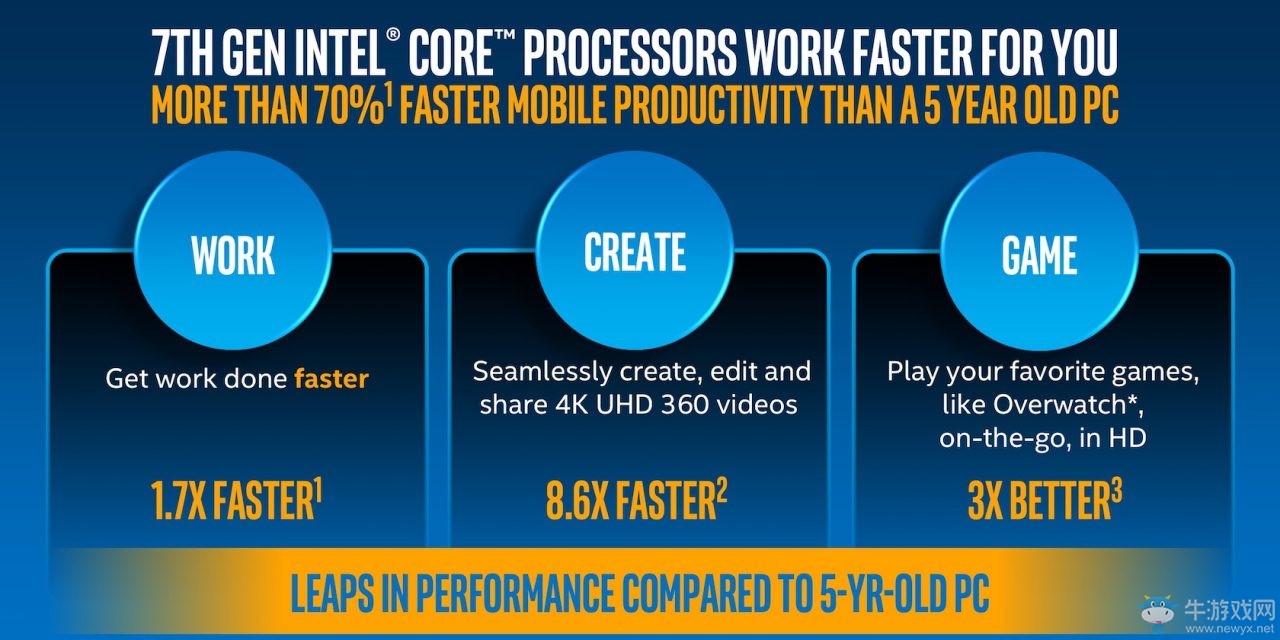 7TH GEN INTEL® CORE™ PROCESSORS WORK FASTER FOR YOU

MORE THAN 70%$^1$ FASTER MOBILE PRODUCTIVITY THAN A 5 YEAR OLD PC

WORK

Get work done faster

1.7X FASTER$^1$

CREATE

Seamlessly create, edit and share 4K UHD 360 videos

8.6X FASTER$^2$

GAME

Play your favorite games, like Overwatch*, on-the-go, in HD

3X BETTER$^3$

LEAPS IN PERFORMANCE COMPARED TO 5-YR-OLD PC

牛游戏网
www.newyx.net